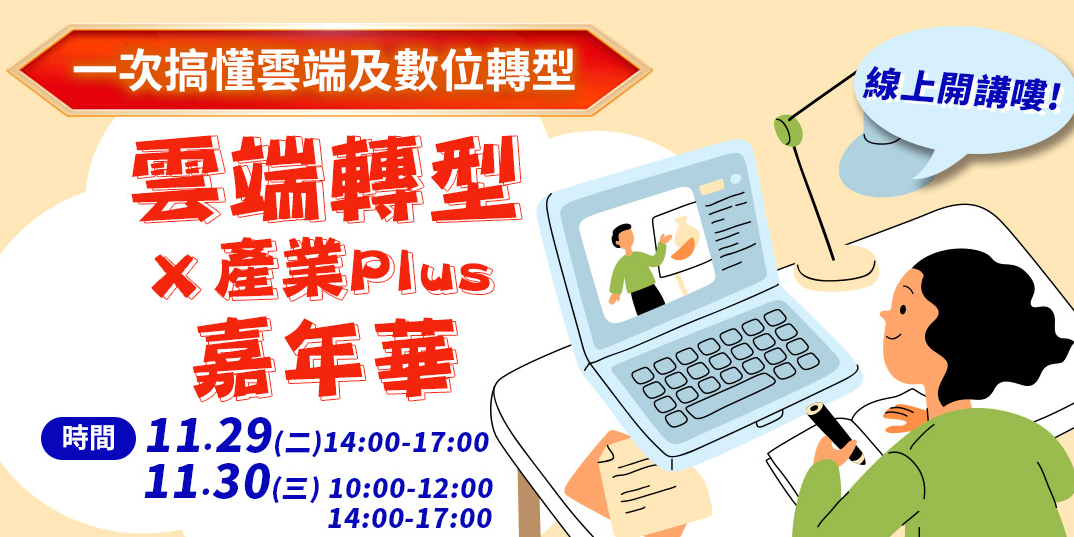 一次搞懂雲端及數位轉型

線上開講嘍!

雲端轉型
X 產業Plus
嘉年華

時間 11.29(二)14:00-17:00
11.30(三) 10:00-12:00
14:00-17:00